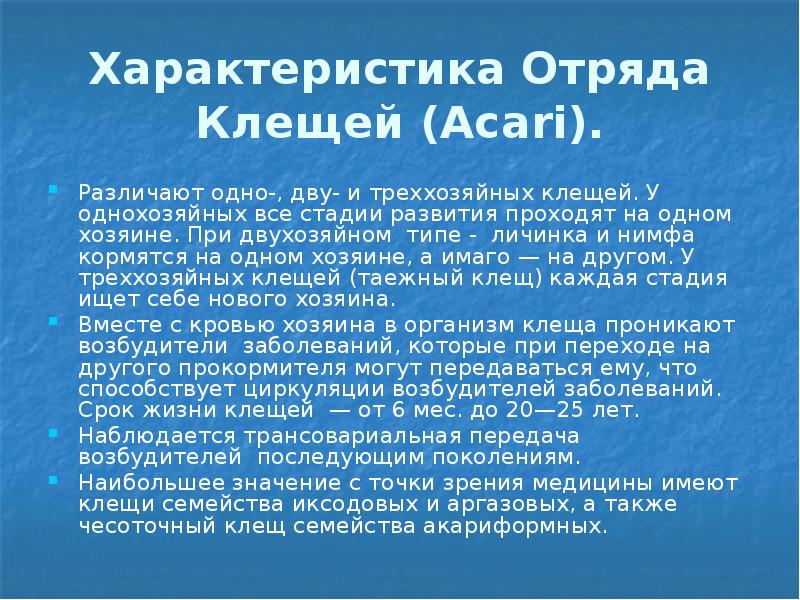 Характеристика Отряда Клещей (Acari).

Различают одно-, дву- и треххозяйных клещей. У однохозяйных все стадии развития проходят на одном хозяине. При двухозяйном типе - личинка и нимфа кормятся на одном хозяине, а имаго — на другом. У треххозяйных клещей (таежный клещ) каждая стадия ищет себе нового хозяина.

Вместе с кровью хозяина в организм клеща проникают возбудители заболеваний, которые при переходе на другого прокормителя могут передаваться ему, что способствует циркуляции возбудителей заболеваний. Срок жизни клещей — от 6 мес. до 20—25 лет.

Наблюдается трансовариальная передача возбудителей последующим поколениям.

Наибольшее значение с точки зрения медицины имеют клещи семейства иксодовых и аргазовых, а также чесоточный клещ семейства акариформных.